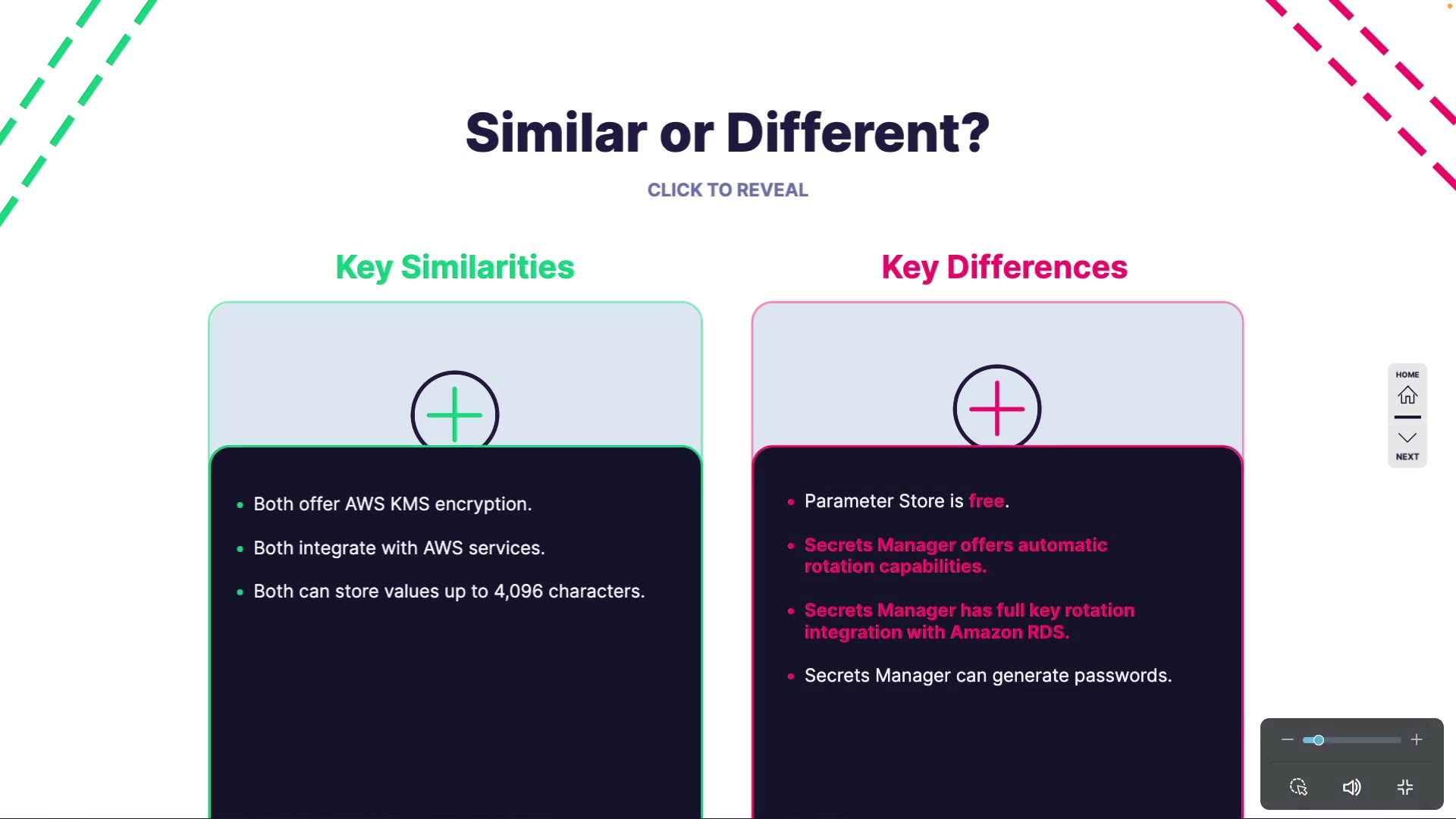 Similar or Different?

CLICK TO REVEAL

Key Similarities

- Both offer AWS KMS encryption.
- Both integrate with AWS services.
- Both can store values up to 4,096 characters.

Key Differences

- Parameter Store is free.
- Secrets Manager offers automatic rotation capabilities.
- Secrets Manager has full key rotation integration with Amazon RDS.
- Secrets Manager can generate passwords.

HOME

NEXT